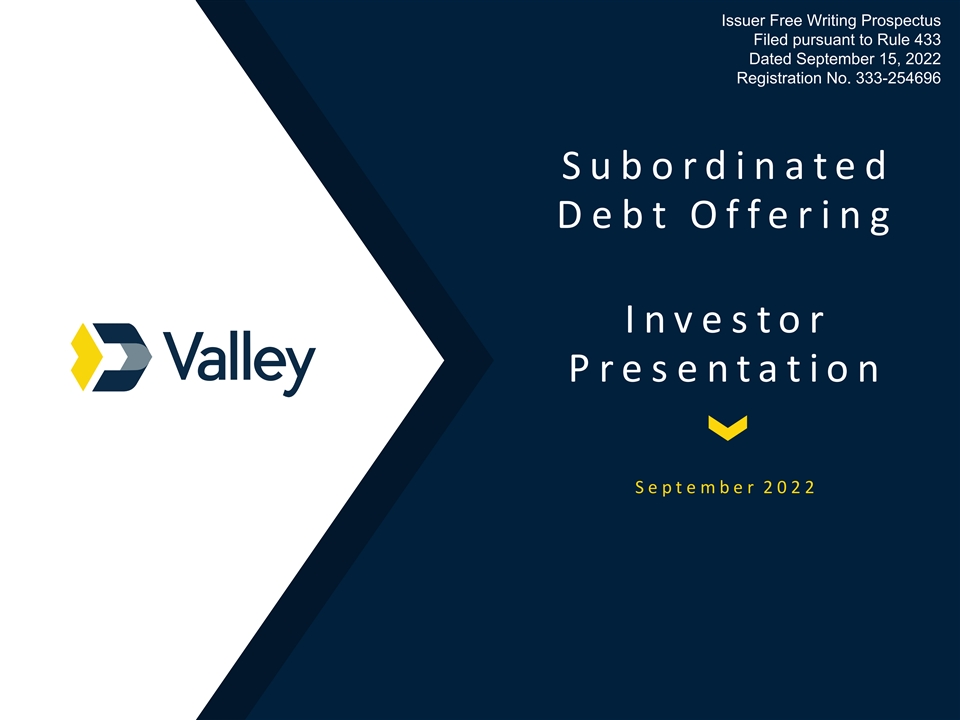 Issuer Free Writing Prospectus
Filed pursuant to Rule 433
Dated September 15, 2022
Registration No. 333-254696

Valley

Subordinated Debt Offering

Investor Presentation

September 2022